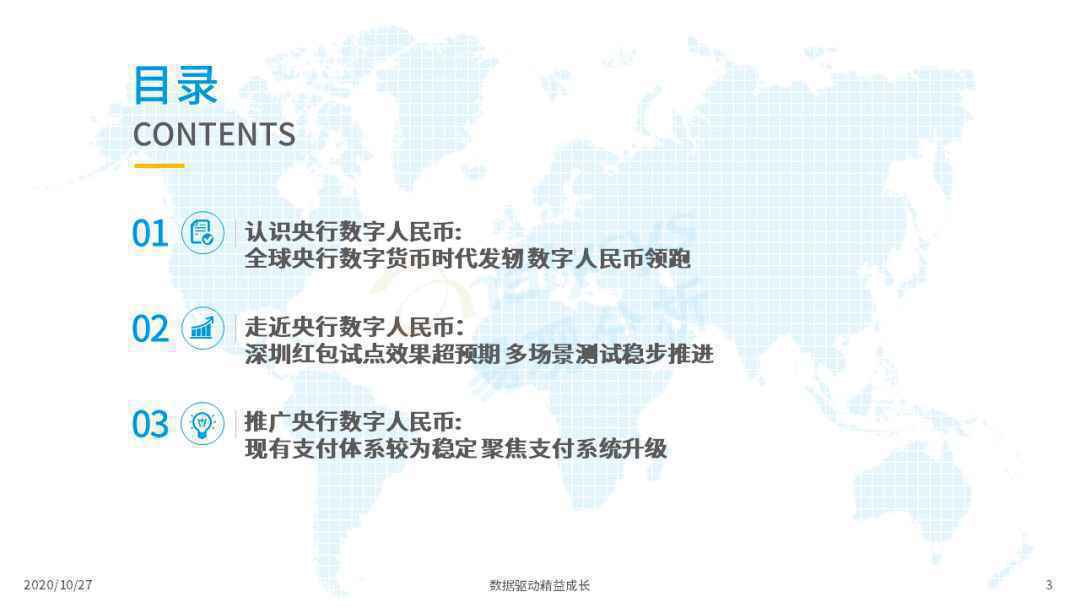 目录
CONTENTS

01 认识央行数字人民币:
全球央行数字货币时代发轫 数字人民币领跑

02 走近央行数字人民币:
深圳红包试点效果超预期 多场景测试稳步推进

03 推广央行数字人民币:
现有支付体系较为稳定 聚焦支付系统升级

2020/10/27 数据驱动精益成长 3